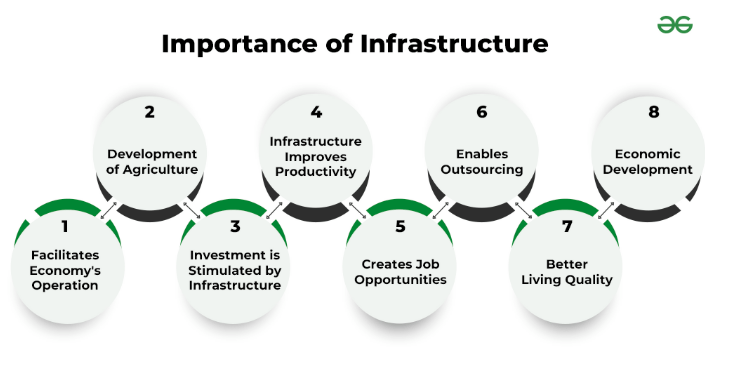 Importance of Infrastructure

1
Facilitates Economy's Operation

2
Development of Agriculture

3
Investment is Stimulated by Infrastructure

4
Infrastructure Improves Productivity

5
Creates Job Opportunities

6
Enables Outsourcing

7
Better Living Quality

8
Economic Development